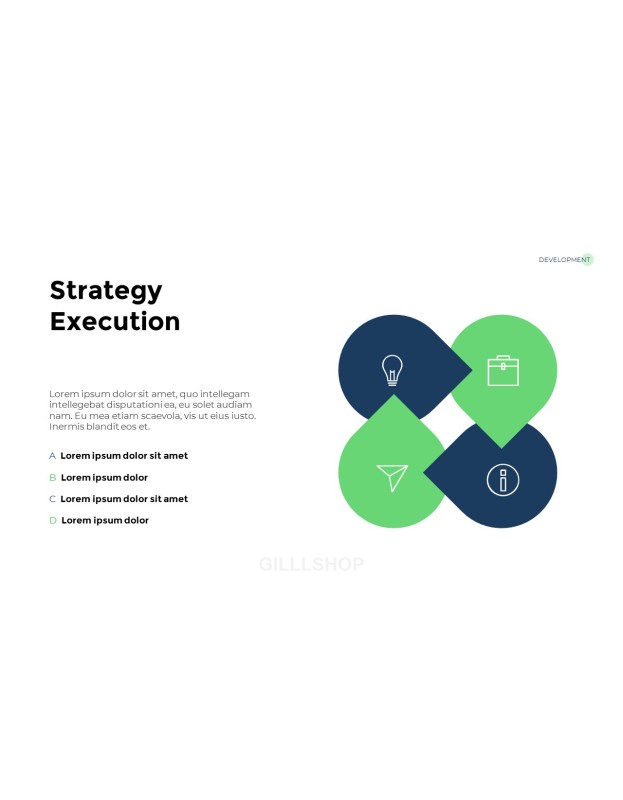 DEVELOPMENT

Strategy Execution

Lorem ipsum dolor sit amet, quo intellegam intellegebat disputationi ea, eu solet audiam nam. Eu mea etiam scaevola, vis ut eius iusto. Inermis blandit eos et.

A Lorem ipsum dolor sit amet

B Lorem ipsum dolor

C Lorem ipsum dolor sit amet

D Lorem ipsum dolor

GILLLSHOP